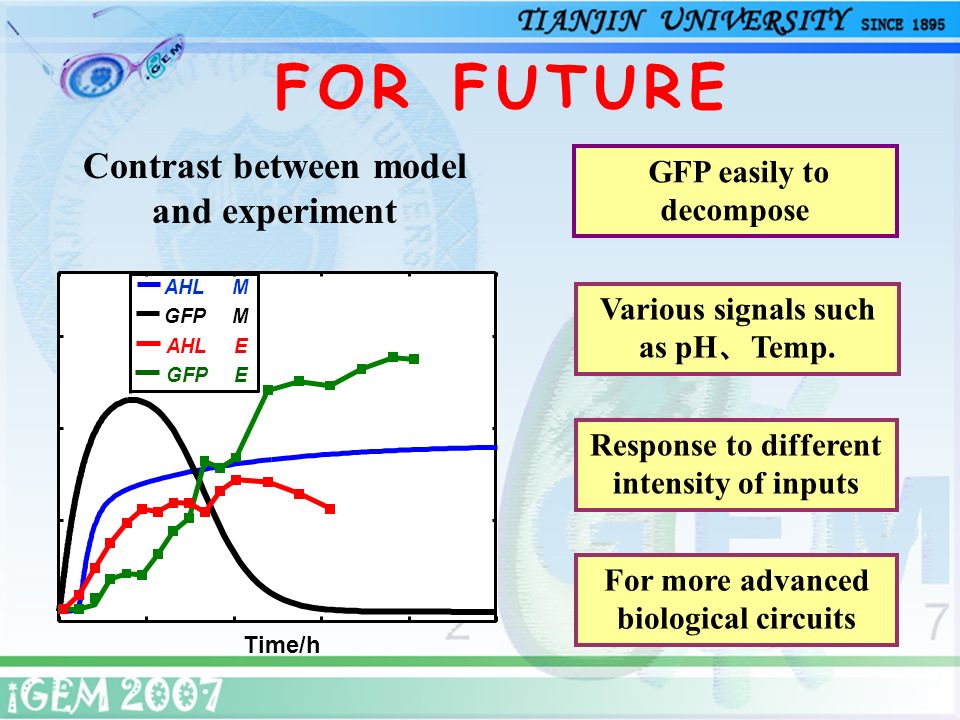 TIANJIN UNIVERSITY SINCE 1895

FOR FUTURE

Contrast between model and experiment

AHL M
GFP M
AHL E
GFP E

Time/h

GFP easily to decompose

Various signals such as pH、Temp.

Response to different intensity of inputs

For more advanced biological circuits

iGEM 2007